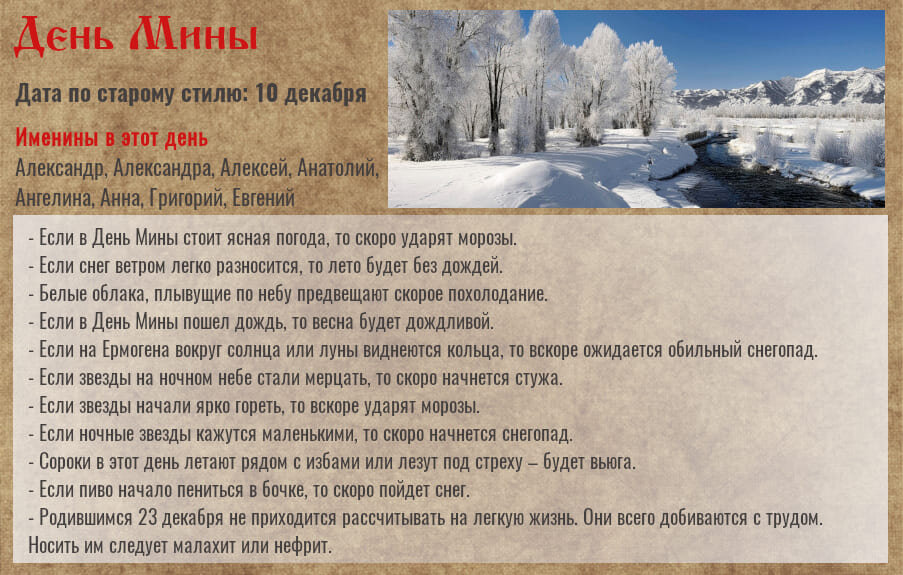 День Мины

Дата по старому стилю: 10 декабря

Именины в этот день
Александр, Александра, Алексей, Анатолий, Ангелина, Анна, Григорий, Евгений

- Если в День Мины стоит ясная погода, то скоро ударят морозы.
- Если снег ветром легко разносится, то лето будет без дождей.
- Белые облака, плывущие по небу предвещают скорое похолодание.
- Если в День Мины пошел дождь, то весна будет дождливой.
- Если на Ермогена вокруг солнца или луны виднеются кольца, то вскоре ожидается обильный снегопад.
- Если звезды на ночном небе стали мерцать, то скоро начнется стужа.
- Если звезды начали ярко гореть, то вскоре ударят морозы.
- Если ночные звезды кажутся маленькими, то скоро начнется снегопад.
- Сороки в этот день летают рядом с избами или лезут под стреху – будет вьюга.
- Если пиво начало пениться в бочке, то скоро пойдет снег.
- Родившимся 23 декабря не приходится рассчитывать на легкую жизнь. Они всего добиваются с трудом. Носить им следует малахит или нефрит.